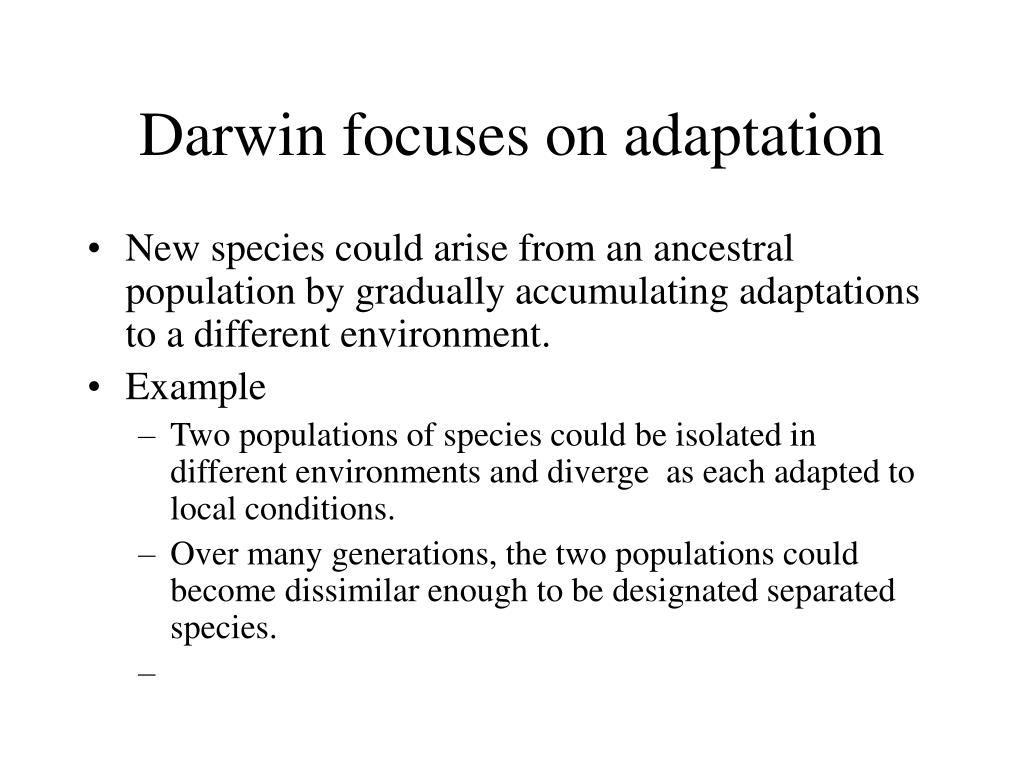 Darwin focuses on adaptation

• New species could arise from an ancestral population by gradually accumulating adaptations to a different environment.
• Example
– Two populations of species could be isolated in different environments and diverge as each adapted to local conditions.
– Over many generations, the two populations could become dissimilar enough to be designated separated species.
–